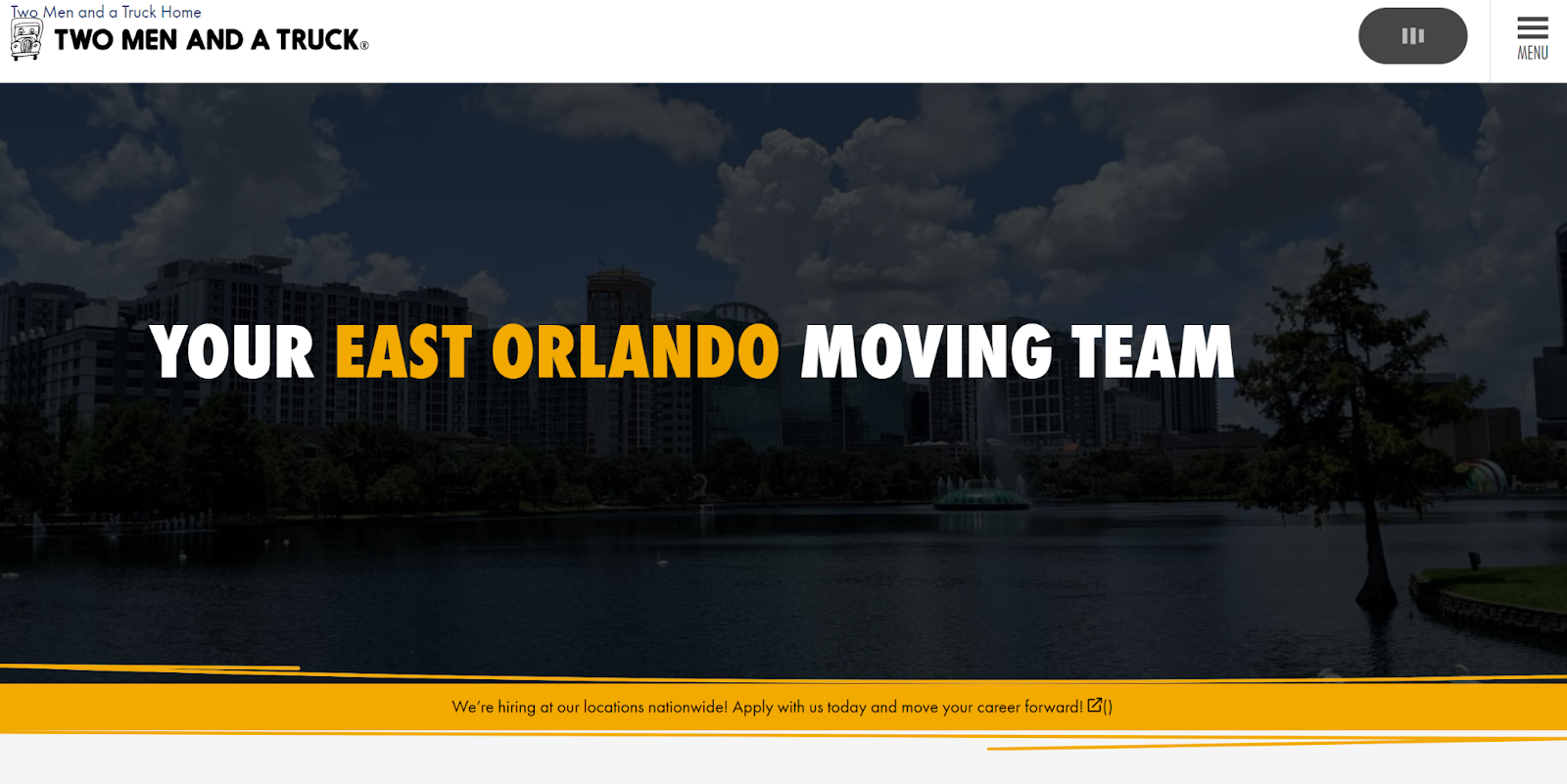 Two Men and a Truck Home
TWO MEN AND A TRUCK®

MENU

YOUR EAST ORLANDO MOVING TEAM

We're hiring at our locations nationwide! Apply with us today and move your career forward! ()